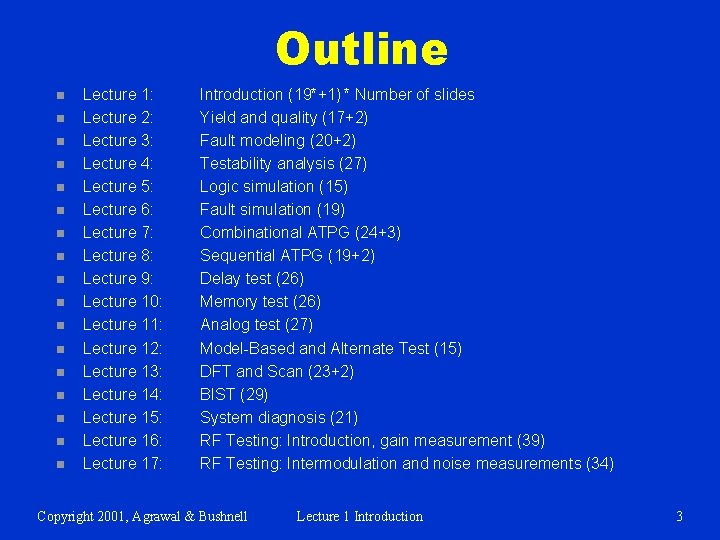 Outline

- Lecture 1: Introduction (19*+1) * Number of slides
- Lecture 2: Yield and quality (17+2)
- Lecture 3: Fault modeling (20+2)
- Lecture 4: Testability analysis (27)
- Lecture 5: Logic simulation (15)
- Lecture 6: Fault simulation (19)
- Lecture 7: Combinational ATPG (24+3)
- Lecture 8: Sequential ATPG (19+2)
- Lecture 9: Delay test (26)
- Lecture 10: Memory test (26)
- Lecture 11: Analog test (27)
- Lecture 12: Model-Based and Alternate Test (15)
- Lecture 13: DFT and Scan (23+2)
- Lecture 14: BIST (29)
- Lecture 15: System diagnosis (21)
- Lecture 16: RF Testing: Introduction, gain measurement (39)
- Lecture 17: RF Testing: Intermodulation and noise measurements (34)

Copyright 2001, Agrawal & Bushnell Lecture 1 Introduction 3